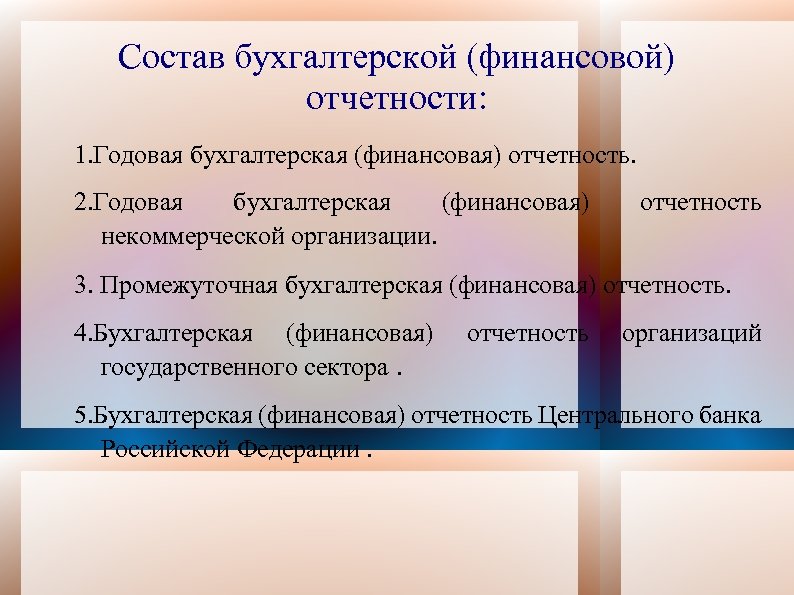 Состав бухгалтерской (финансовой) отчетности:

1.Годовая бухгалтерская (финансовая) отчетность.

2.Годовая бухгалтерская (финансовая) отчетность некоммерческой организации.

3. Промежуточная бухгалтерская (финансовая) отчетность.

4.Бухгалтерская (финансовая) отчетность организаций государственного сектора .

5.Бухгалтерская (финансовая) отчетность Центрального банка Российской Федерации .